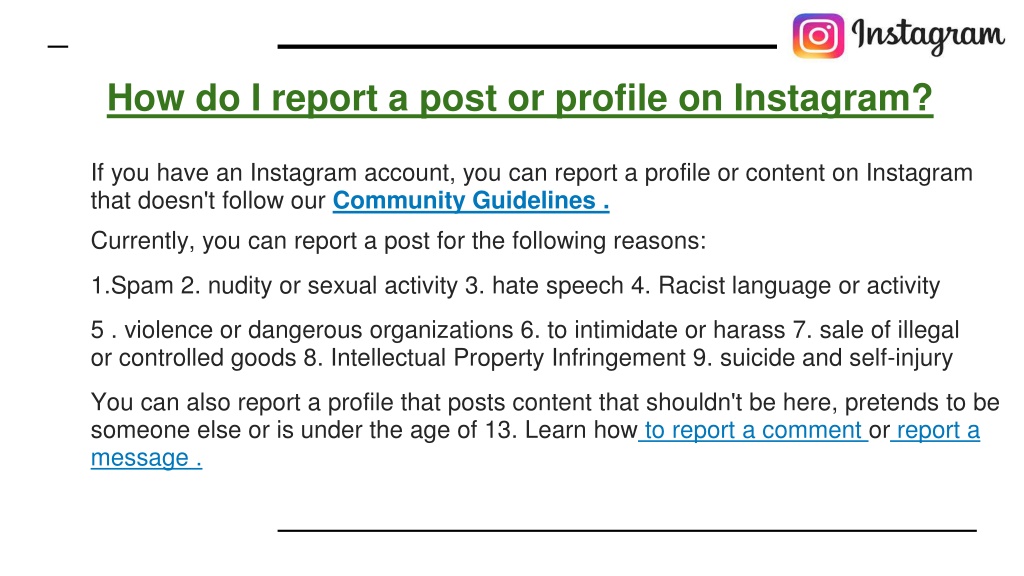 Instagram

How do I report a post or profile on Instagram?

If you have an Instagram account, you can report a profile or content on Instagram that doesn't follow our Community Guidelines .

Currently, you can report a post for the following reasons:

1.Spam 2. nudity or sexual activity 3. hate speech 4. Racist language or activity

5 . violence or dangerous organizations 6. to intimidate or harass 7. sale of illegal or controlled goods 8. Intellectual Property Infringement 9. suicide and self-injury

You can also report a profile that posts content that shouldn't be here, pretends to be someone else or is under the age of 13. Learn how to report a comment or report a message .